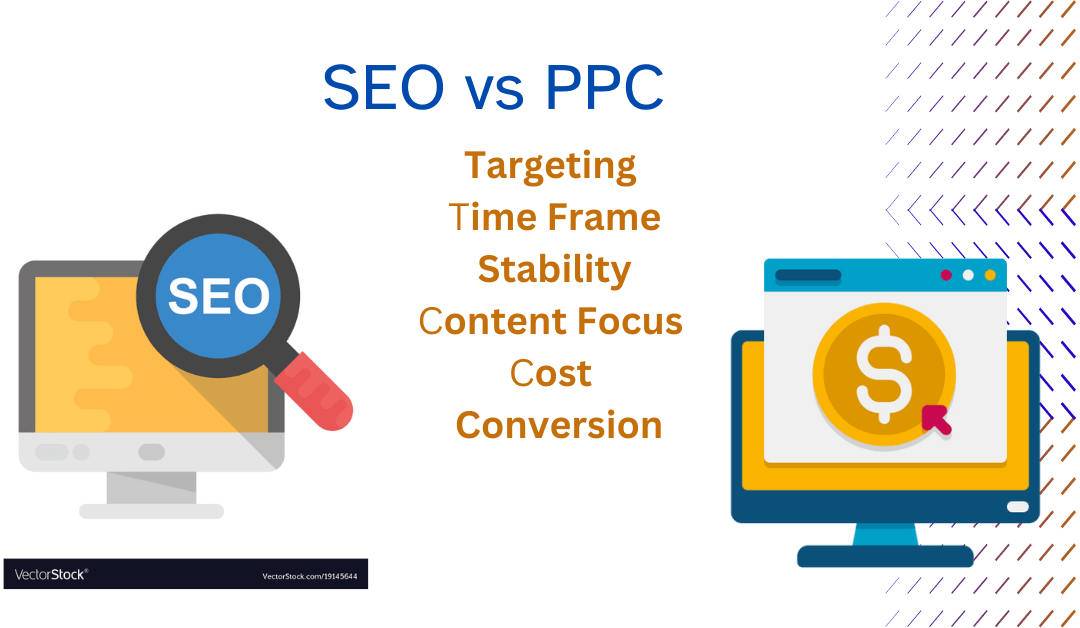 SEO vs PPC

Targeting
Time Frame
Stability
Content Focus
Cost
Conversion

SEO

$

VectorStock®

VectorStock.com/19145644